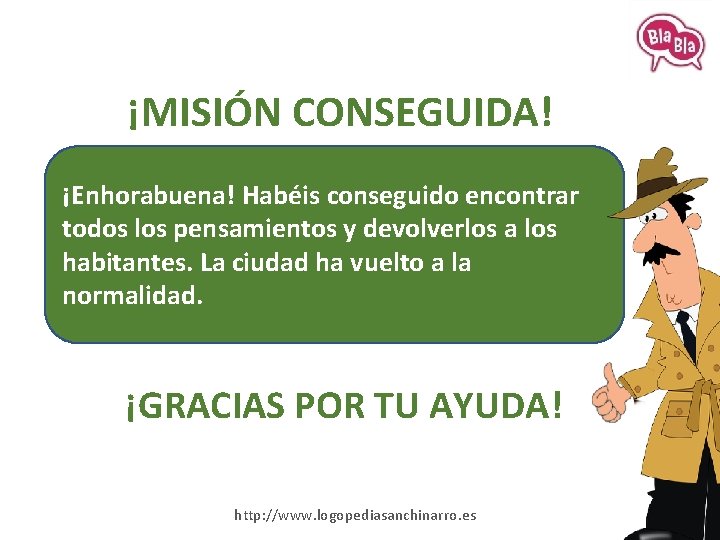 Bla Bla

¡MISIÓN CONSEGUIDA!

¡Enhorabuena! Habéis conseguido encontrar todos los pensamientos y devolverlos a los habitantes. La ciudad ha vuelto a la normalidad.

¡GRACIAS POR TU AYUDA!

http://www.logopediasanchinarro.es